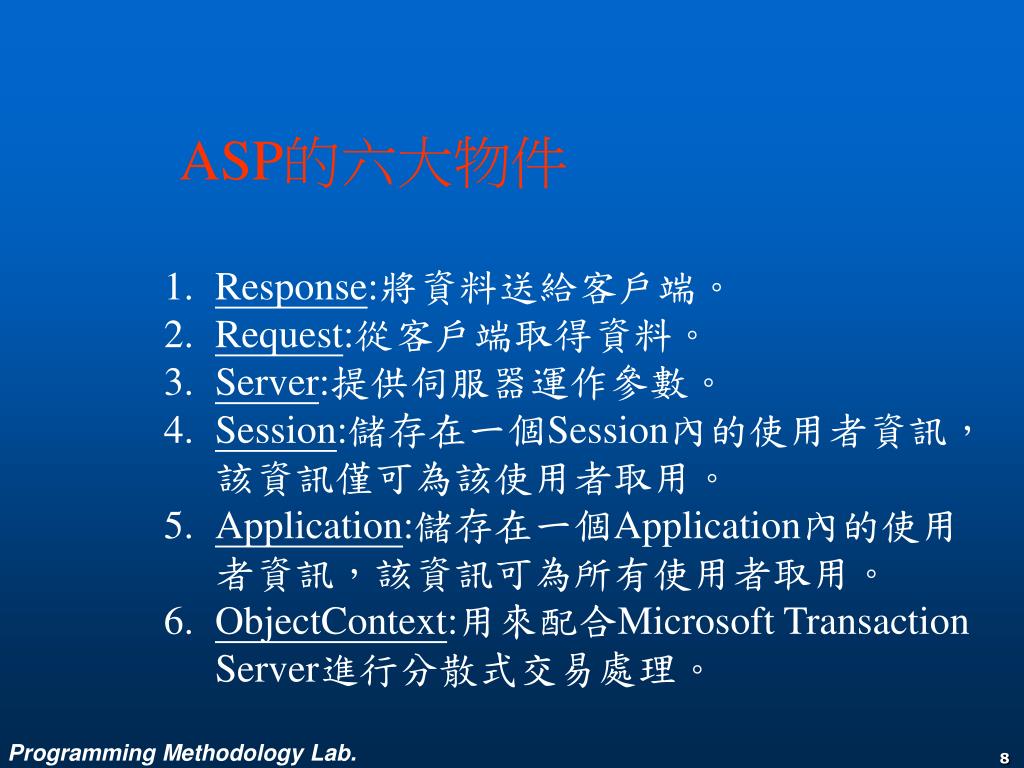 ASP的六大物件

1. Response:將資料送給客戶端。
2. Request:從客戶端取得資料。
3. Server:提供伺服器運作參數。
4. Session:儲存在一個Session內的使用者資訊，該資訊僅可為該使用者取用。
5. Application:儲存在一個Application內的使用者資訊，該資訊可為所有使用者取用。
6. ObjectContext:用來配合Microsoft Transaction Server進行分散式交易處理。

Programming Methodology Lab.

8